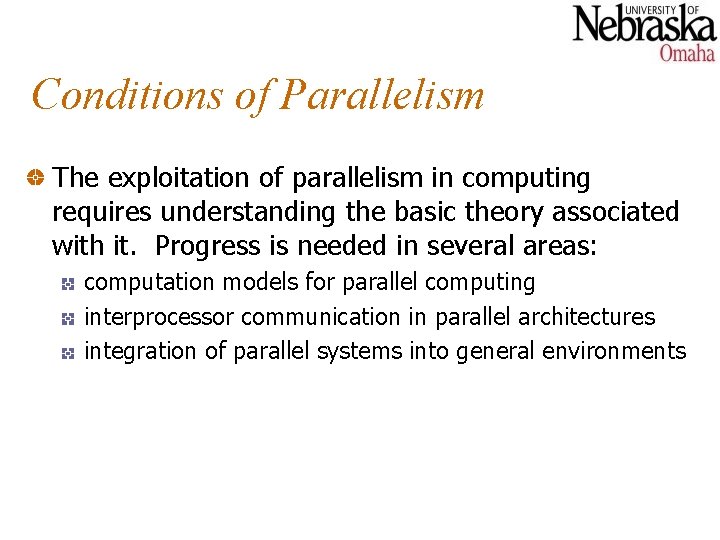 UNIVERSITY OF
Nebraska
Omaha

Conditions of Parallelism

The exploitation of parallelism in computing requires understanding the basic theory associated with it. Progress is needed in several areas:

computation models for parallel computing

interprocessor communication in parallel architectures

integration of parallel systems into general environments